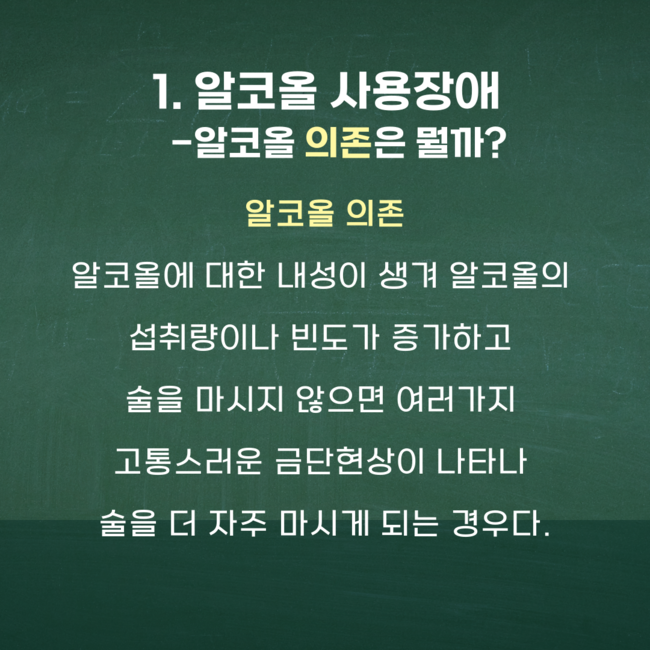 1. 알코올 사용장애
-알코올 의존은 뭘까?

알코올 의존

알코올에 대한 내성이 생겨 알코올의 섭취량이나 빈도가 증가하고 술을 마시지 않으면 여러가지 고통스러운 금단현상이 나타나 술을 더 자주 마시게 되는 경우다.